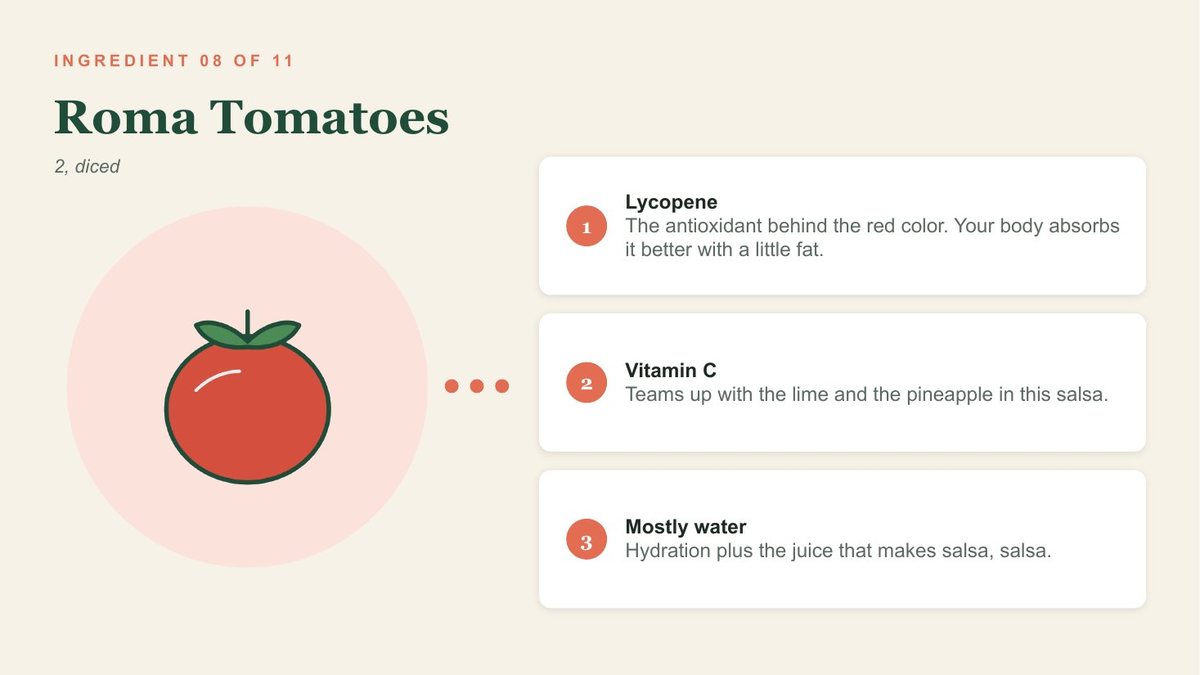 INGREDIENT 08 OF 11

Roma Tomatoes

2, diced

1
Lycopene
The antioxidant behind the red color. Your body absorbs it better with a little fat.

2
Vitamin C
Teams up with the lime and the pineapple in this salsa.

3
Mostly water
Hydration plus the juice that makes salsa, salsa.